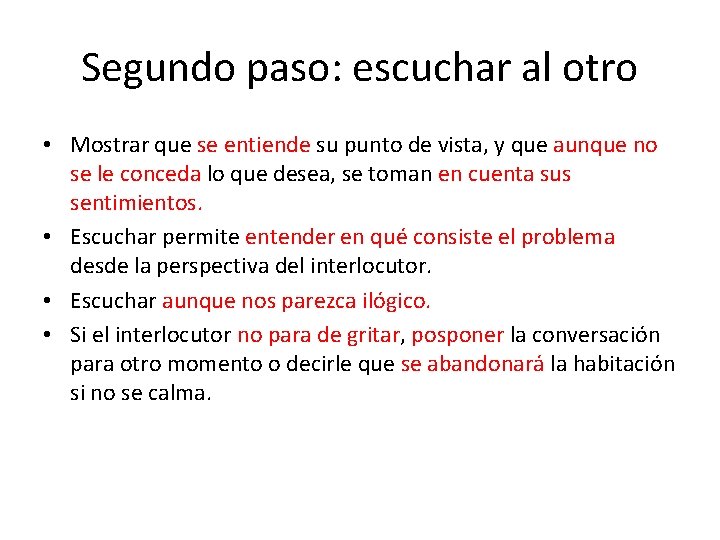 Segundo paso: escuchar al otro

• Mostrar que se entiende su punto de vista, y que aunque no se le conceda lo que desea, se toman en cuenta sus sentimientos.
• Escuchar permite entender en qué consiste el problema desde la perspectiva del interlocutor.
• Escuchar aunque nos parezca ilógico.
• Si el interlocutor no para de gritar, posponer la conversación para otro momento o decirle que se abandonará la habitación si no se calma.